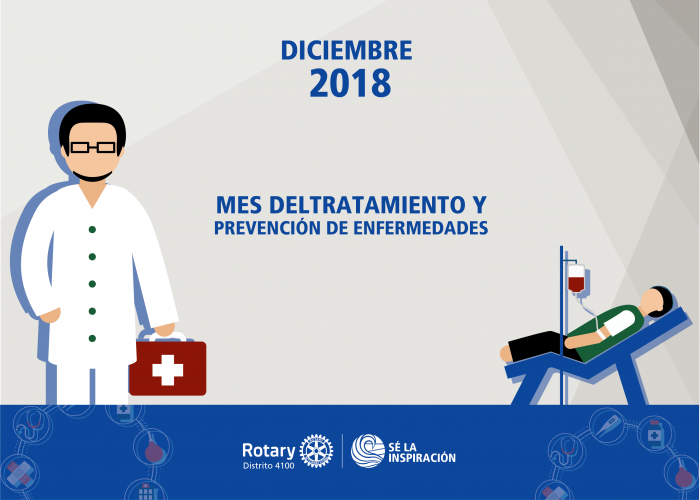 DICIEMBRE
2018

MES DELTRATAMIENTO Y
PREVENCIÓN DE ENFERMEDADES

Rotary
Distrito 4100

SÉ LA
INSPIRACIÓN